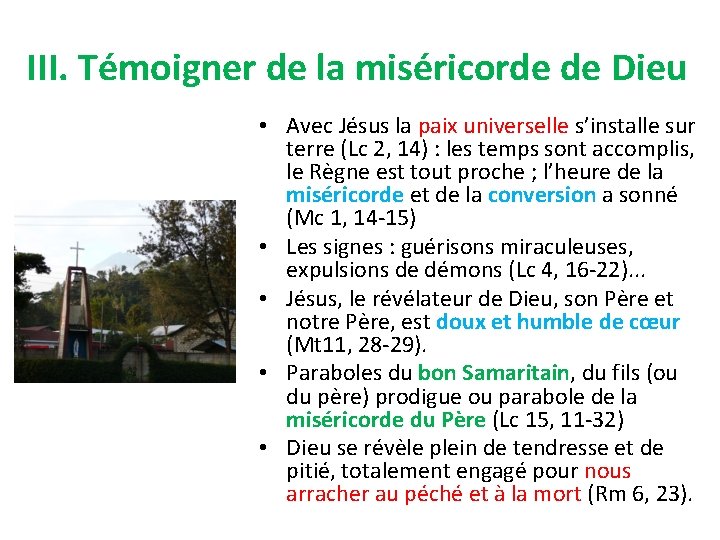 III. Témoigner de la miséricorde de Dieu

• Avec Jésus la paix universelle s'installe sur terre (Lc 2, 14) : les temps sont accomplis, le Règne est tout proche ; l'heure de la miséricorde et de la conversion a sonné (Mc 1, 14-15)
• Les signes : guérisons miraculeuses, expulsions de démons (Lc 4, 16-22)...
• Jésus, le révélateur de Dieu, son Père et notre Père, est doux et humble de cœur (Mt11, 28-29).
• Paraboles du bon Samaritain, du fils (ou du père) prodigue ou parabole de la miséricorde du Père (Lc 15, 11-32)
• Dieu se révèle plein de tendresse et de pitié, totalement engagé pour nous arracher au péché et à la mort (Rm 6, 23).